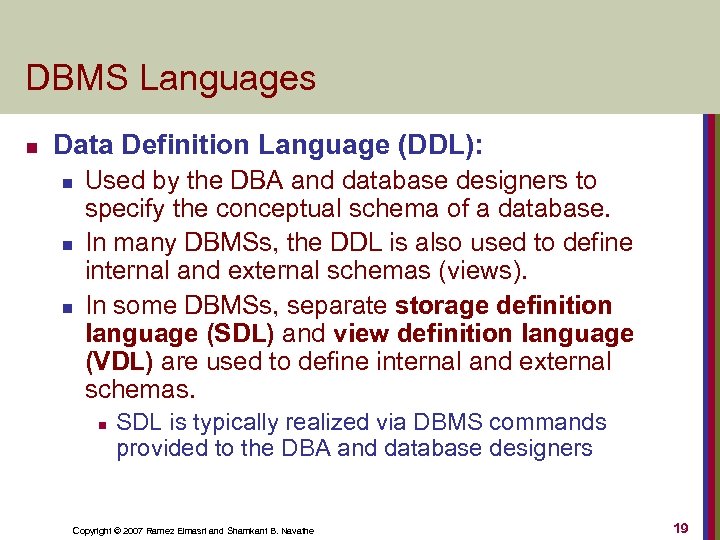 DBMS Languages

Data Definition Language (DDL):

Used by the DBA and database designers to specify the conceptual schema of a database.

In many DBMSs, the DDL is also used to define internal and external schemas (views).

In some DBMSs, separate storage definition language (SDL) and view definition language (VDL) are used to define internal and external schemas.

SDL is typically realized via DBMS commands provided to the DBA and database designers

Copyright © 2007 Ramez Elmasri and Shamkant B. Navathe

19